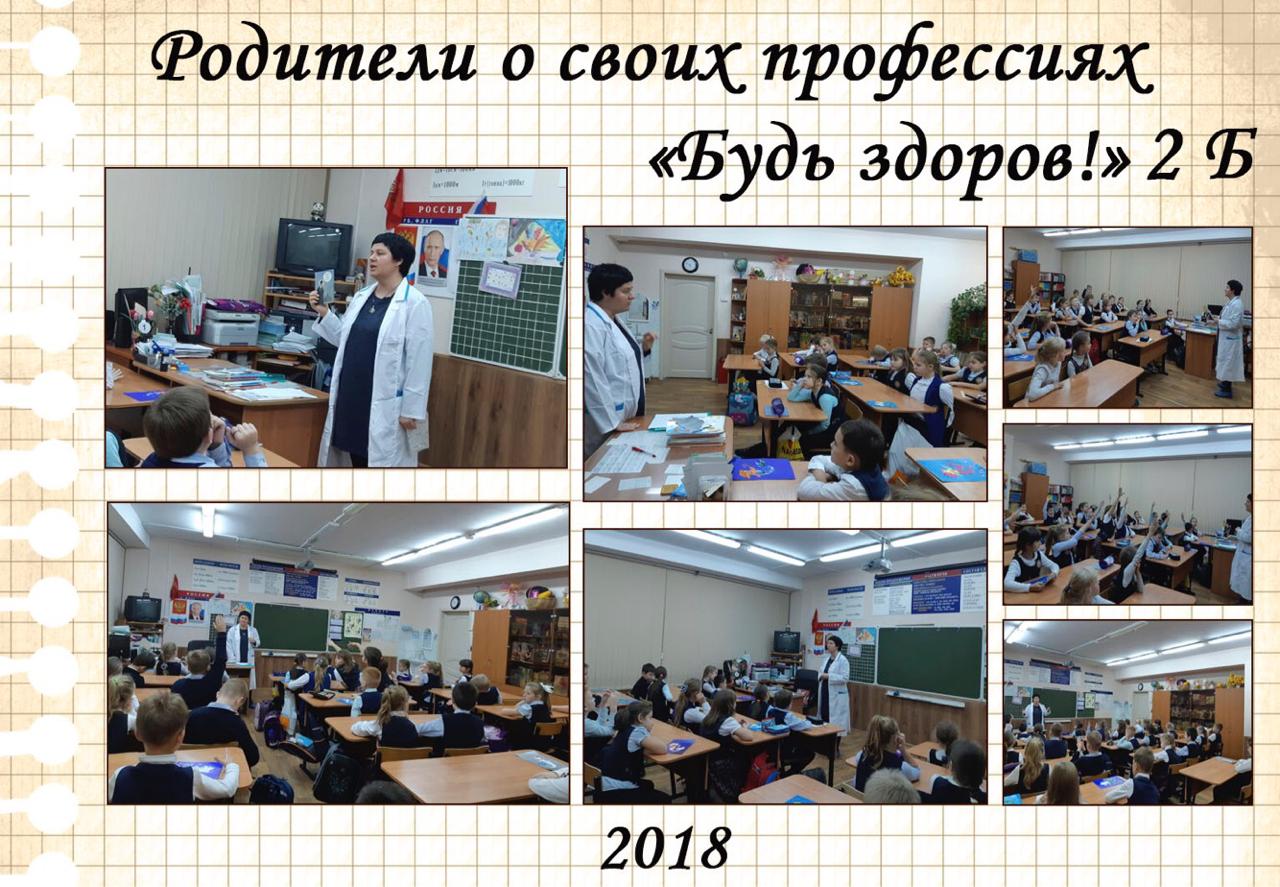 Родители о своих профессиях

«Будь здоров!» 2 Б

РОССИЯ

2018